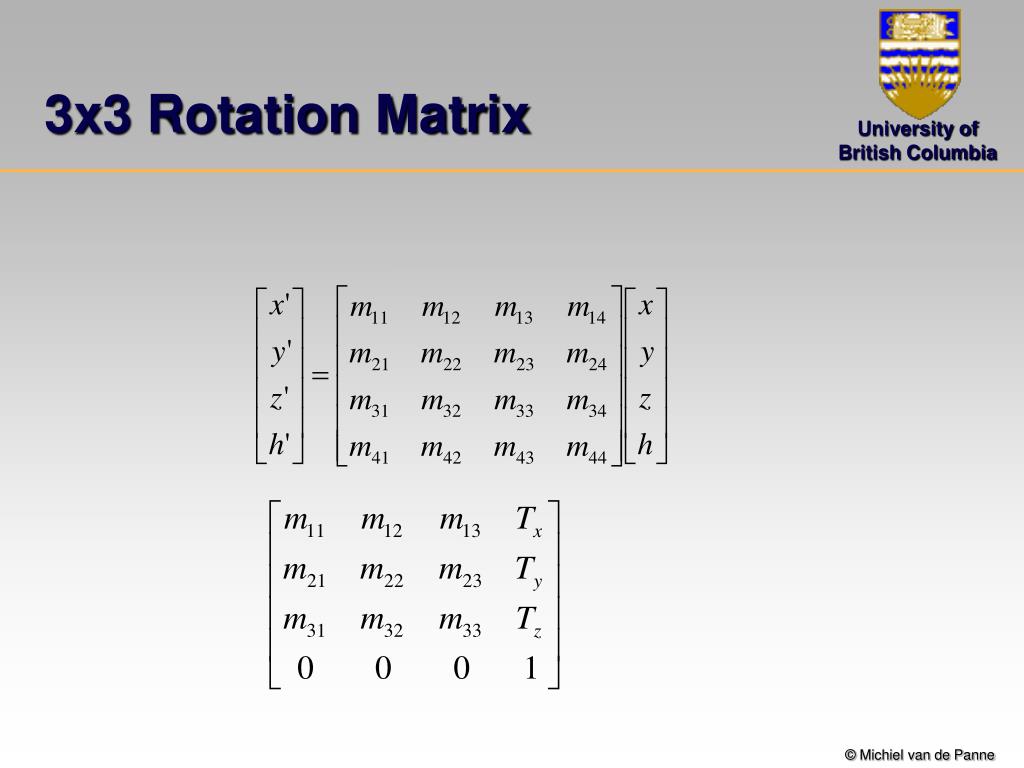 3x3 Rotation Matrix

University of British Columbia

$\begin{bmatrix} x' \\ y' \\ z' \\ h' \end{bmatrix} = \begin{bmatrix} m_{11} & m_{12} & m_{13} & m_{14} \\ m_{21} & m_{22} & m_{23} & m_{24} \\ m_{31} & m_{32} & m_{33} & m_{34} \\ m_{41} & m_{42} & m_{43} & m_{44} \end{bmatrix} \begin{bmatrix} x \\ y \\ z \\ h \end{bmatrix}$

$\begin{bmatrix} m_{11} & m_{12} & m_{13} & T_x \\ m_{21} & m_{22} & m_{23} & T_y \\ m_{31} & m_{32} & m_{33} & T_z \\ 0 & 0 & 0 & 1 \end{bmatrix}$

© Michiel van de Panne